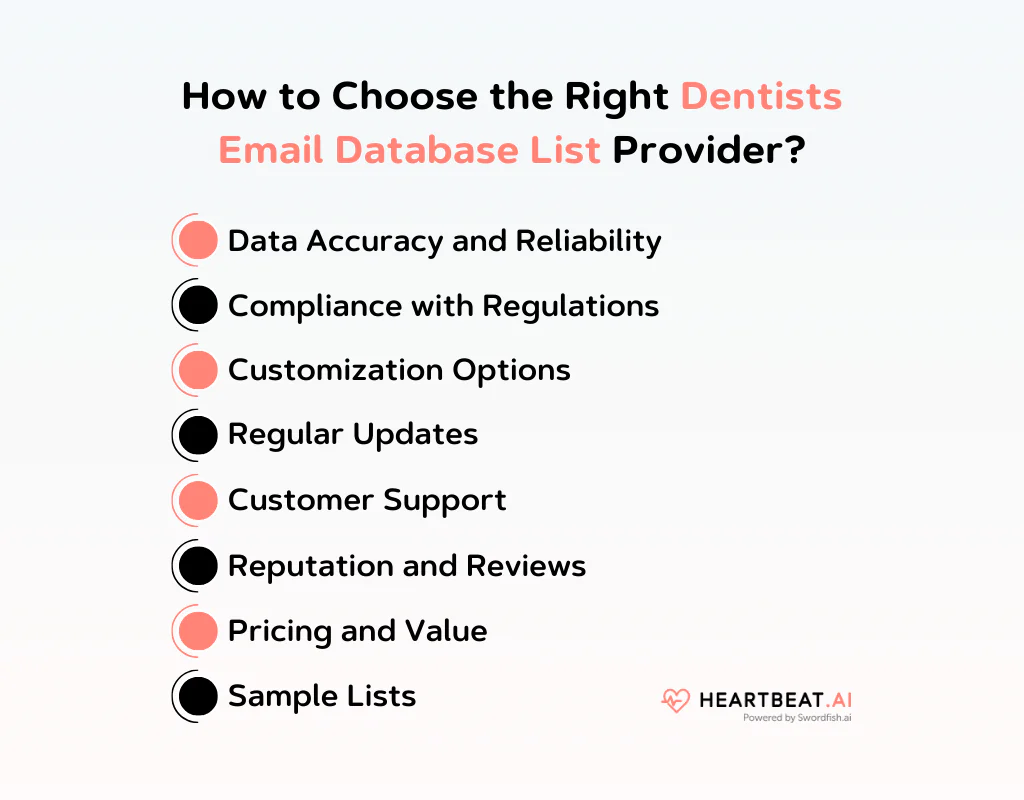 How to Choose the Right Dentists Email Database List Provider?

Data Accuracy and Reliability

Compliance with Regulations

Customization Options

Regular Updates

Customer Support

Reputation and Reviews

Pricing and Value

Sample Lists

HEARTBEAT.AI
Powered by Swordfish.ai